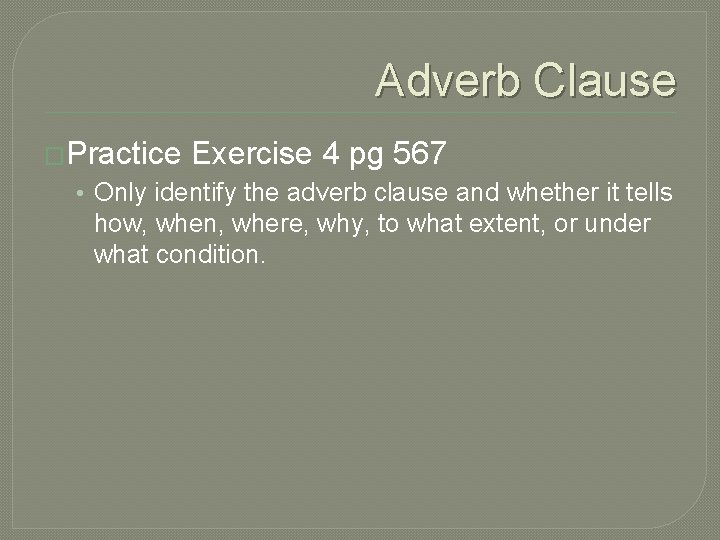 Adverb Clause

Practice Exercise 4 pg 567

• Only identify the adverb clause and whether it tells how, when, where, why, to what extent, or under what condition.